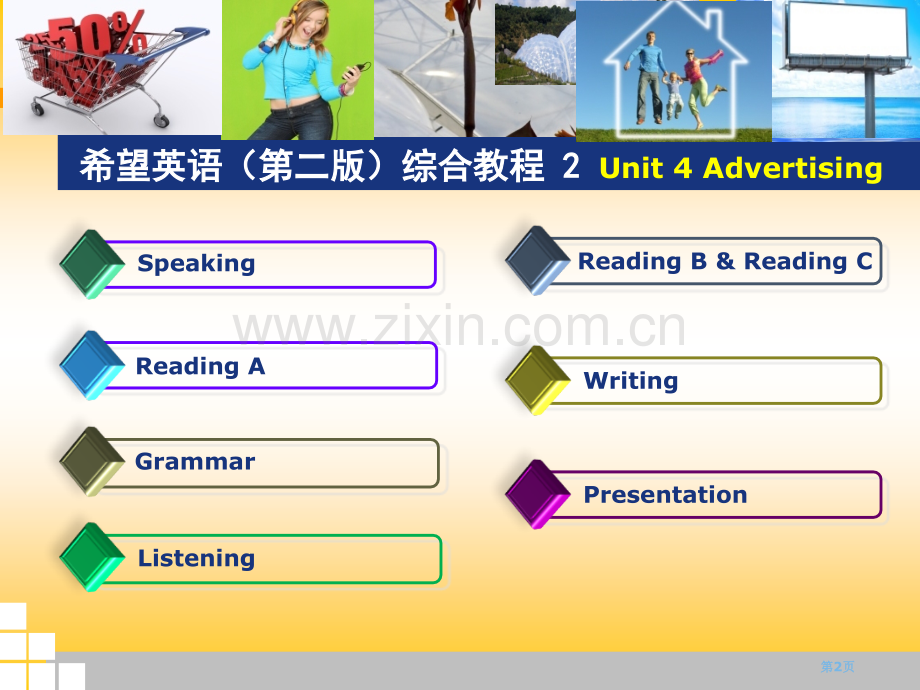 50%

希望英语（第二版）综合教程 2 Unit 4 Advertising

Speaking

Reading A

Grammar

Listening

Reading B & Reading C

Writing

Presentation

www.zixin.com.cn

第2页